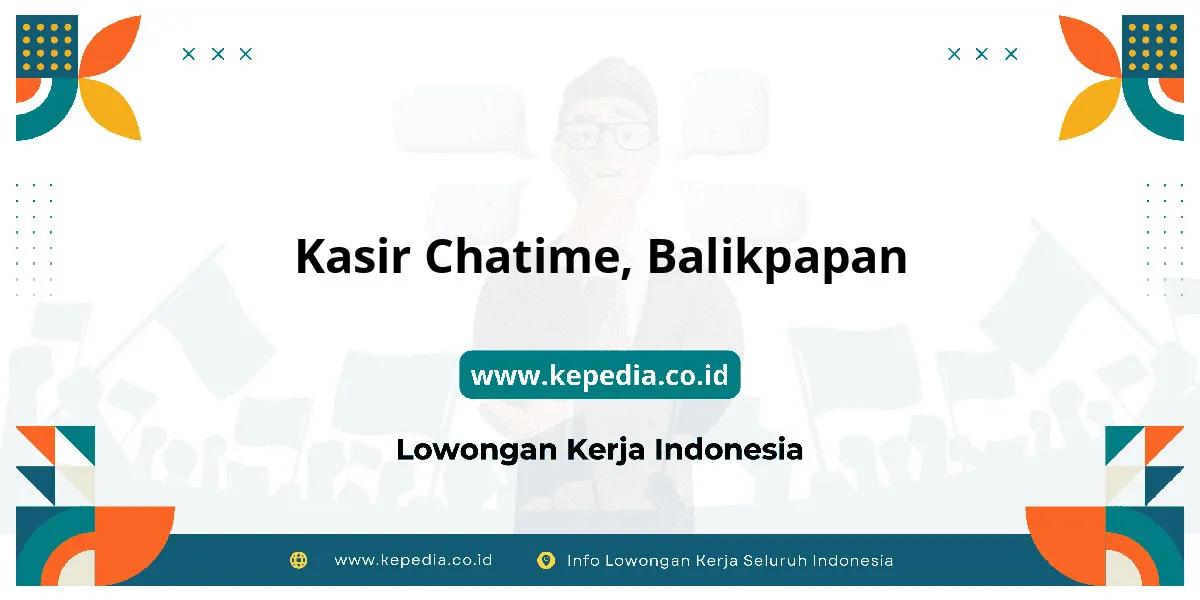 Kasir Chatime, Balikpapan

www.kepedia.co.id

Lowongan Kerja Indonesia

www.kepedia.co.id

Info Lowongan Kerja Seluruh Indonesia